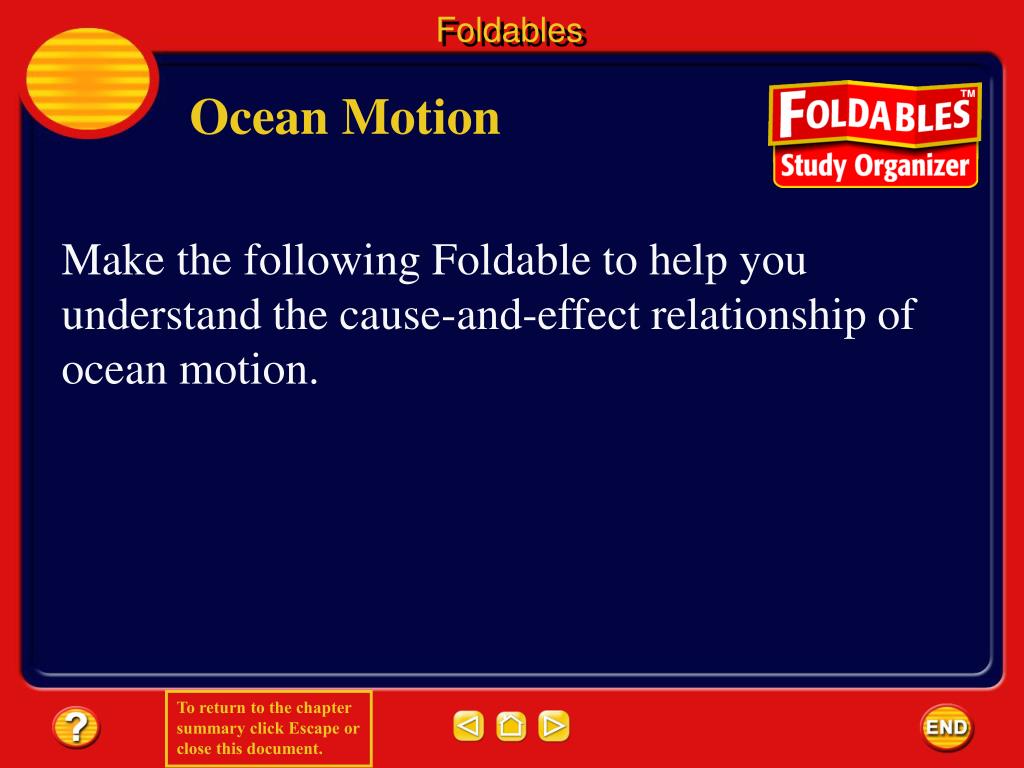 Foldables

Ocean Motion

FOLDABLES™
Study Organizer

Make the following Foldable to help you understand the cause-and-effect relationship of ocean motion.

?

To return to the chapter summary click Escape or close this document.

END